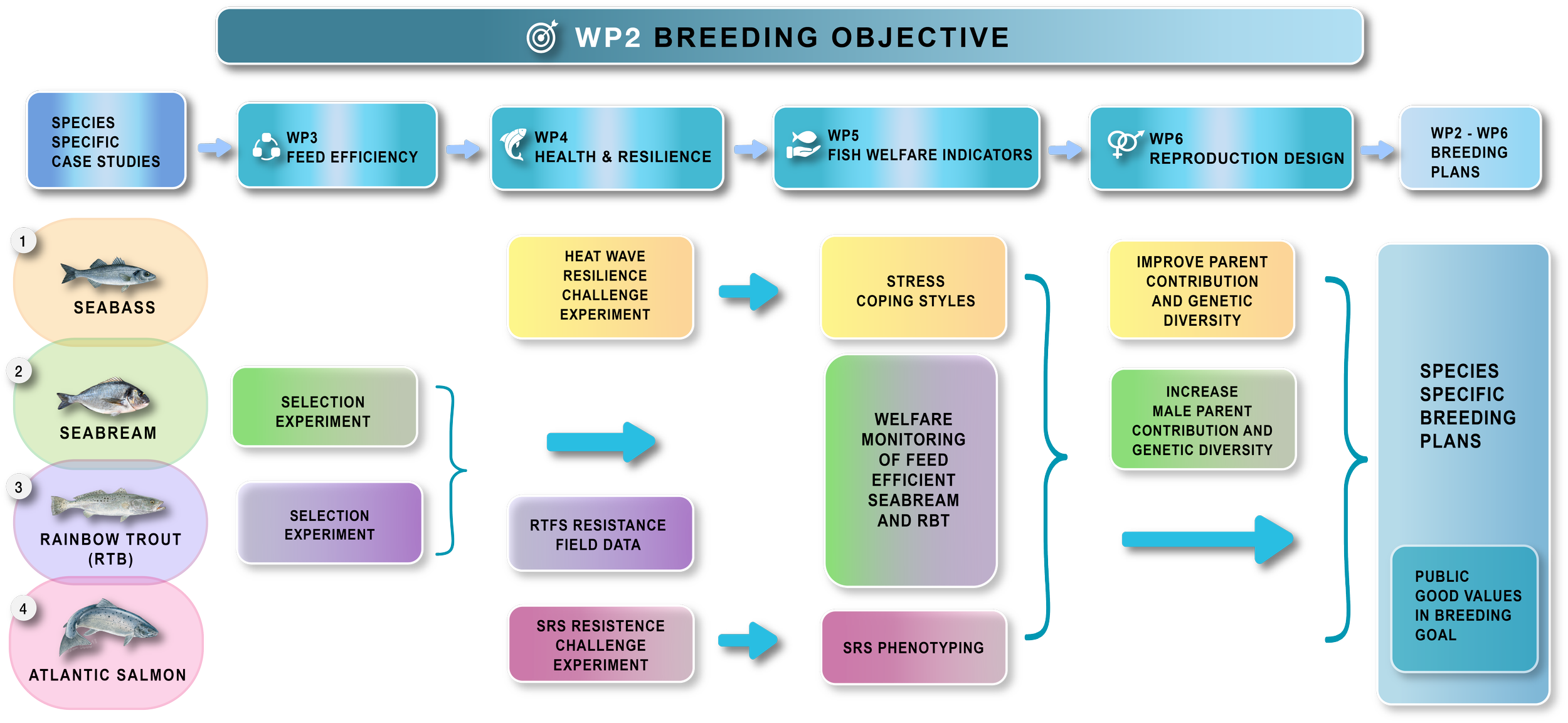 WP2 BREEDING OBJECTIVE

SPECIES SPECIFIC CASE STUDIES

WP3 FEED EFFICIENCY

WP4 HEALTH & RESILIENCE

WP5 FISH WELFARE INDICATORS

WP6 REPRODUCTION DESIGN

WP2 - WP6 BREEDING PLANS

1 SEABASS

2 SEABREAM

3 RAINBOW TROUT (RTB)

4 ATLANTIC SALMON

SELECTION EXPERIMENT

SELECTION EXPERIMENT

HEAT WAVE RESILIENCE CHALLENGE EXPERIMENT

RTFS RESISTANCE FIELD DATA

SRS RESISTENCE CHALLENGE EXPERIMENT

STRESS COPING STYLES

WELFARE MONITORING OF FEED EFFICIENT SEABREAM AND RBT

SRS PHENOTYPING

IMPROVE PARENT CONTRIBUTION AND GENETIC DIVERSITY

INCREASE MALE PARENT CONTRIBUTION AND GENETIC DIVERSITY

SPECIES SPECIFIC BREEDING PLANS

PUBLIC GOOD VALUES IN BREEDING GOAL